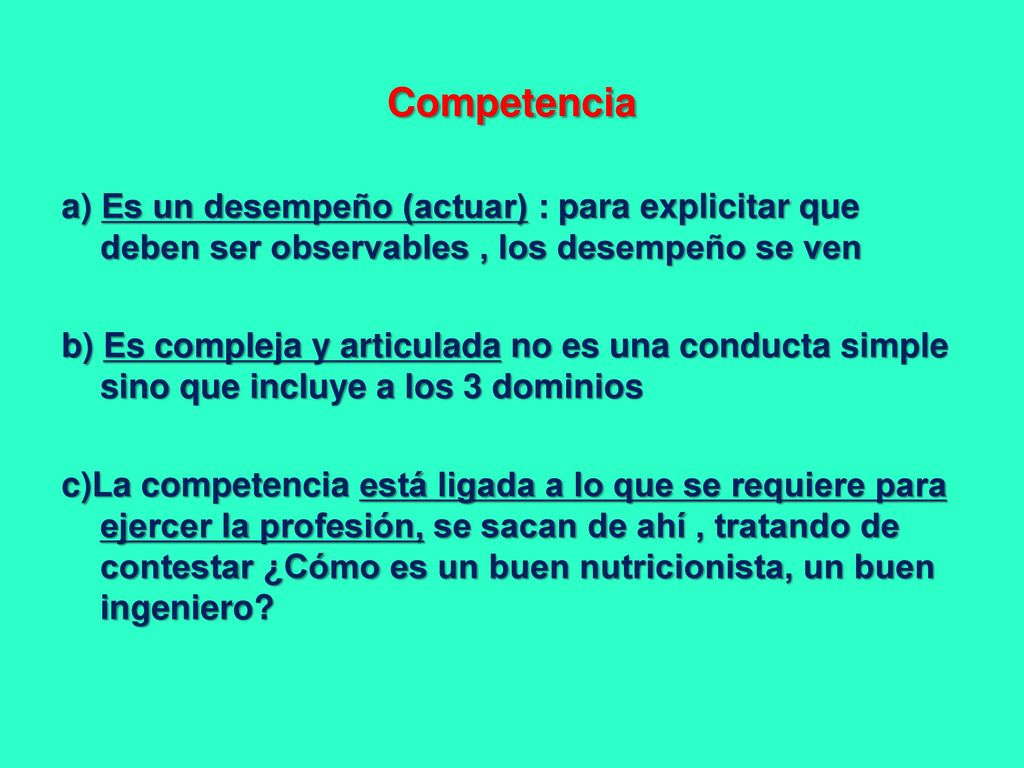 Competencia

a) Es un desempeño (actuar) : para explicitar que deben ser observables , los desempeño se ven

b) Es compleja y articulada no es una conducta simple sino que incluye a los 3 dominios

c)La competencia está ligada a lo que se requiere para ejercer la profesión, se sacan de ahí , tratando de contestar ¿Cómo es un buen nutricionista, un buen ingeniero?